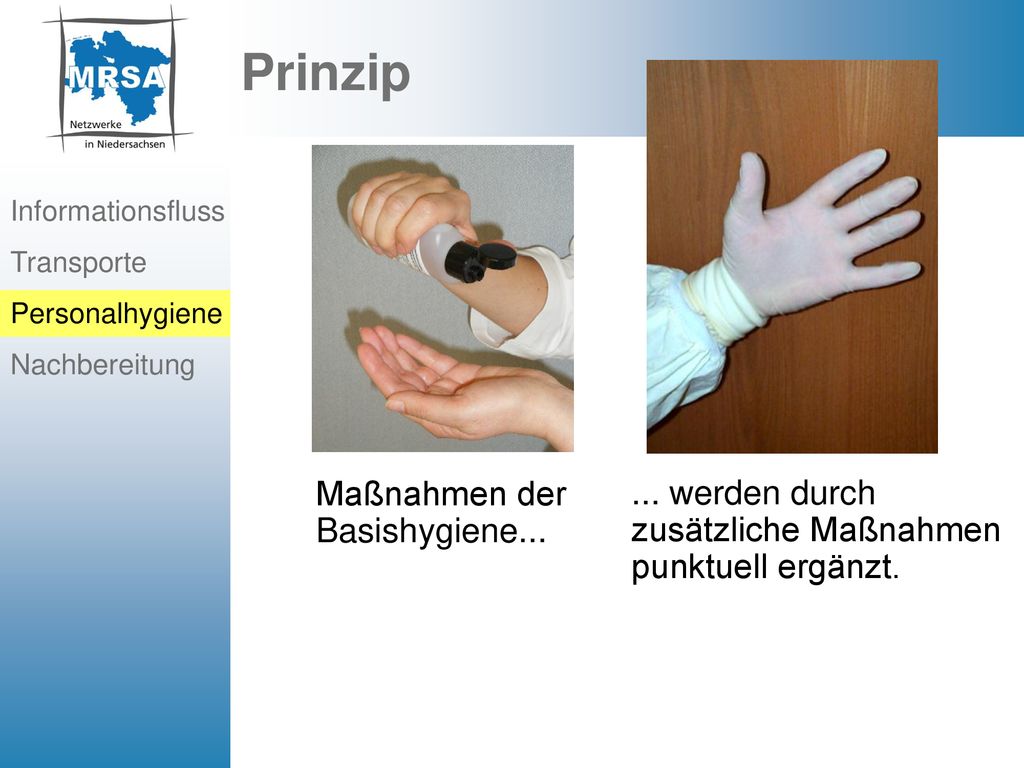 MRSA
Netzwerke
in Niedersachsen

Prinzip

Informationsfluss
Transporte
Personalhygiene
Nachbereitung

Maßnahmen der Basishygiene...

... werden durch zusätzliche Maßnahmen punktuell ergänzt.